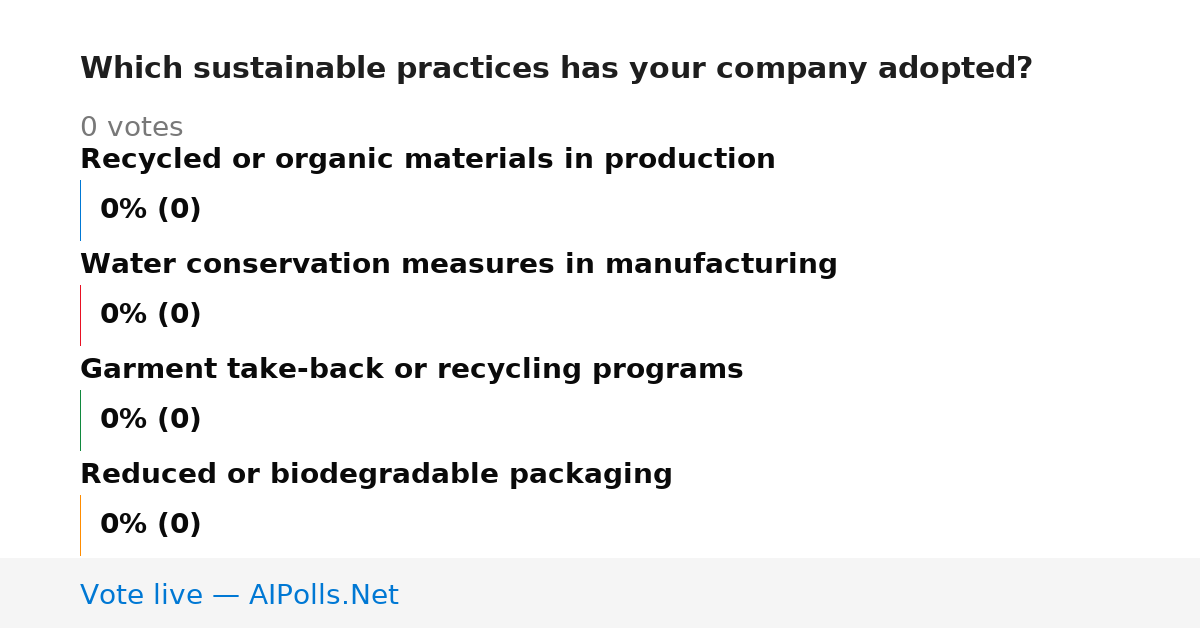 Which sustainable practices has your company adopted?

0 votes

Recycled or organic materials in production

0% (0)

Water conservation measures in manufacturing

0% (0)

Garment take-back or recycling programs

0% (0)

Reduced or biodegradable packaging

0% (0)

Vote live — AIPolls.Net